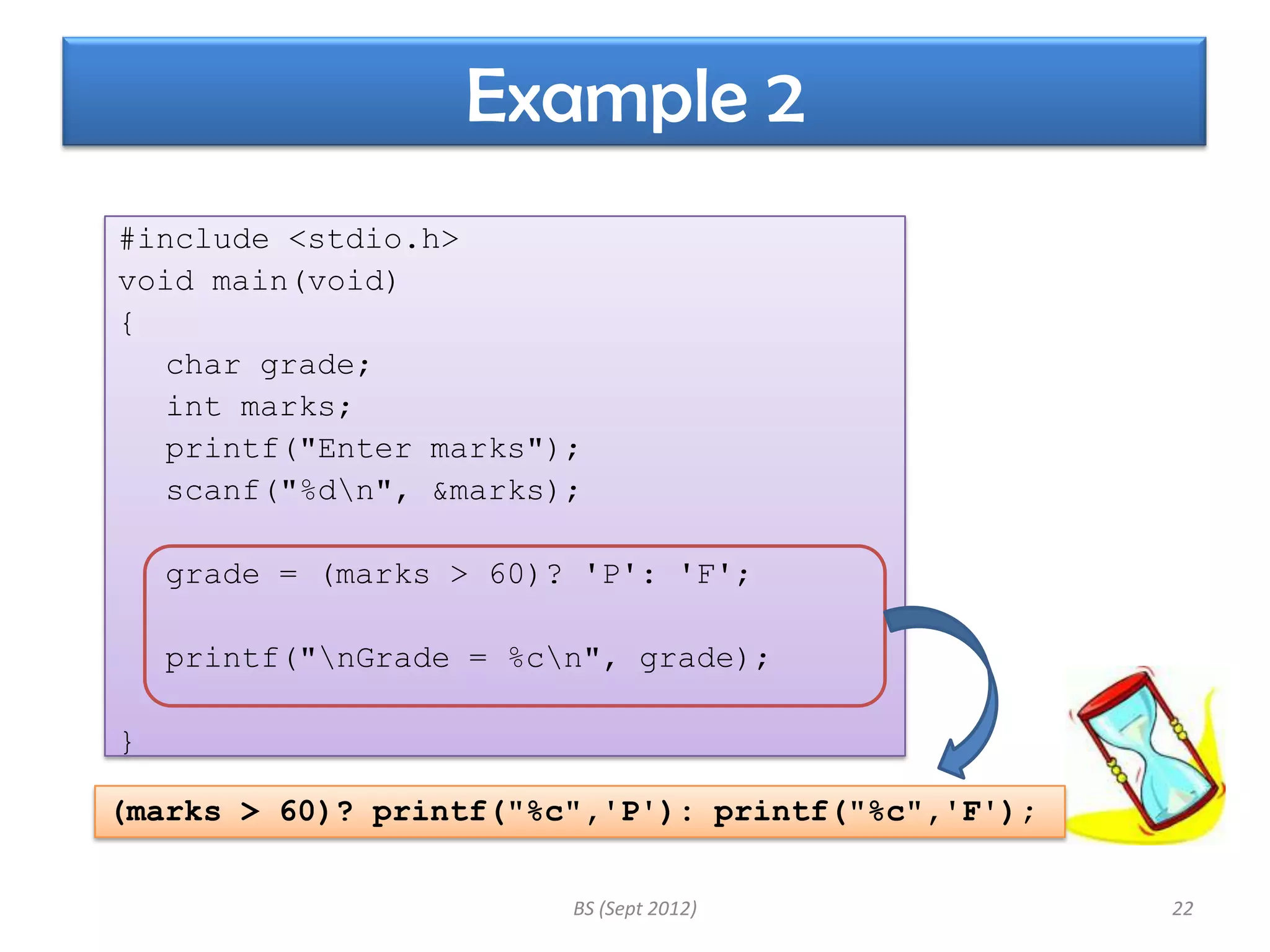 Example 2

#include <stdio.h>
void main(void)
{
char grade;
int marks;
printf("Enter marks");
scanf("%d\n", &marks);

grade = (marks > 60)? 'P': 'F';

printf("\nGrade = %c\n", grade);

}

(marks > 60)? printf("%c",'P'): printf("%c",'F');

BS (Sept 2012)

22